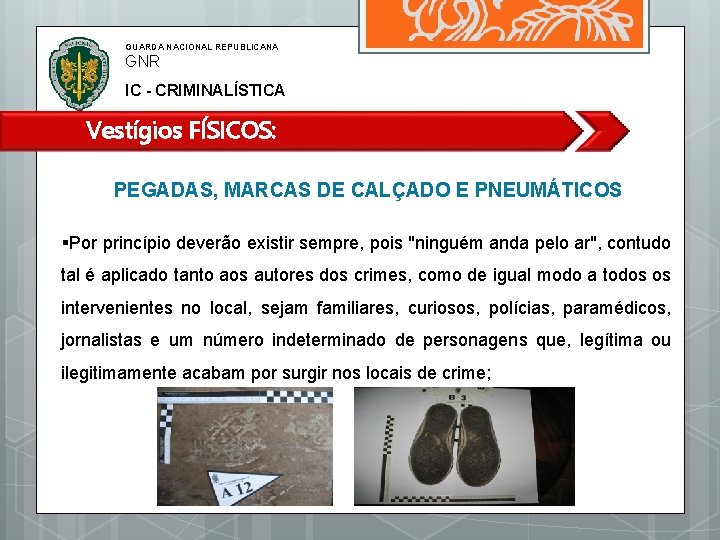 GUARDA NACIONAL REPUBLICANA
GNR
IC - CRIMINALÍSTICA

Vestígios FÍSICOS:

PEGADAS, MARCAS DE CALÇADO E PNEUMÁTICOS

▪Por princípio deverão existir sempre, pois "ninguém anda pelo ar", contudo tal é aplicado tanto aos autores dos crimes, como de igual modo a todos os intervenientes no local, sejam familiares, curiosos, polícias, paramédicos, jornalistas e um número indeterminado de personagens que, legítima ou ilegitimamente acabam por surgir nos locais de crime;

A 12

B 3